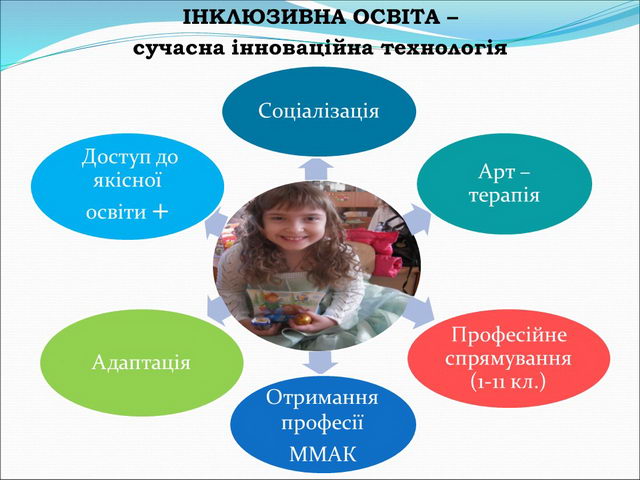 ІНКЛЮЗИВНА ОСВІТА –
сучасна інноваційна технологія

Соціалізація

Арт – терапія

Професійне спрямування (1-11 кл.)

Отримання професії ММАК

Адаптація

Доступ до якісної освіти +